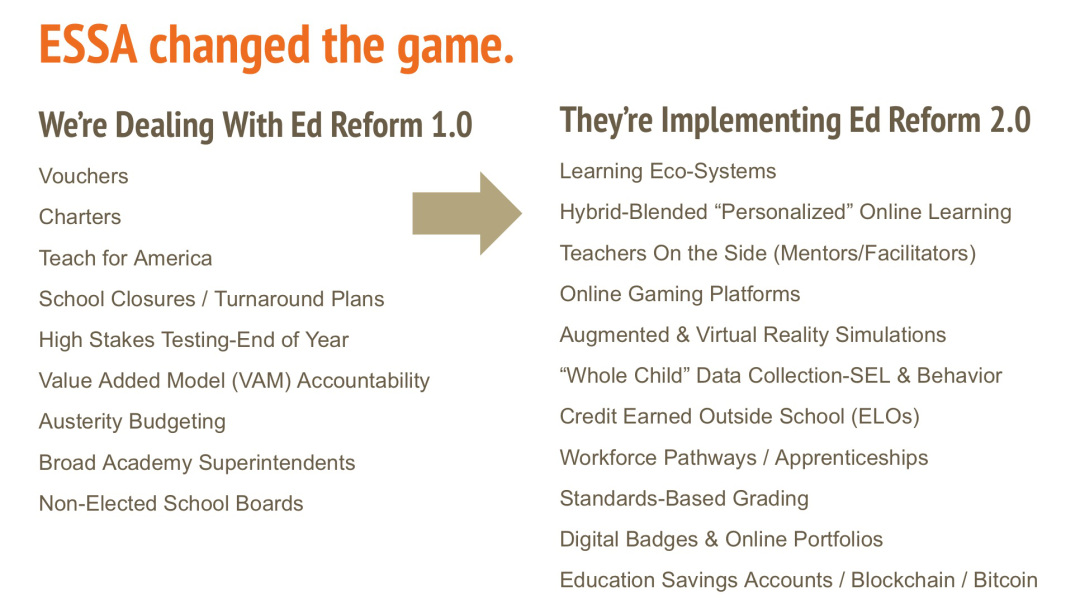 ESSA changed the game.

We're Dealing With Ed Reform 1.0

Vouchers

Charters

Teach for America

School Closures / Turnaround Plans

High Stakes Testing-End of Year

Value Added Model (VAM) Accountability

Austerity Budgeting

Broad Academy Superintendents

Non-Elected School Boards

They're Implementing Ed Reform 2.0

Learning Eco-Systems

Hybrid-Blended "Personalized" Online Learning

Teachers On the Side (Mentors/Facilitators)

Online Gaming Platforms

Augmented & Virtual Reality Simulations

"Whole Child" Data Collection-SEL & Behavior

Credit Earned Outside School (ELOs)

Workforce Pathways / Apprenticeships

Standards-Based Grading

Digital Badges & Online Portfolios

Education Savings Accounts / Blockchain / Bitcoin